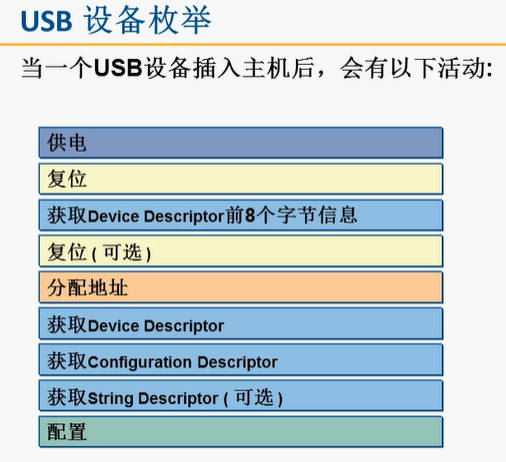 USB 设备枚举

当一个USB设备插入主机后，会有以下活动:

供电

复位

获取Device Descriptor前8个字节信息

复位 ( 可选 )

分配地址

获取Device Descriptor

获取Configuration Descriptor

获取String Descriptor ( 可选 )

配置